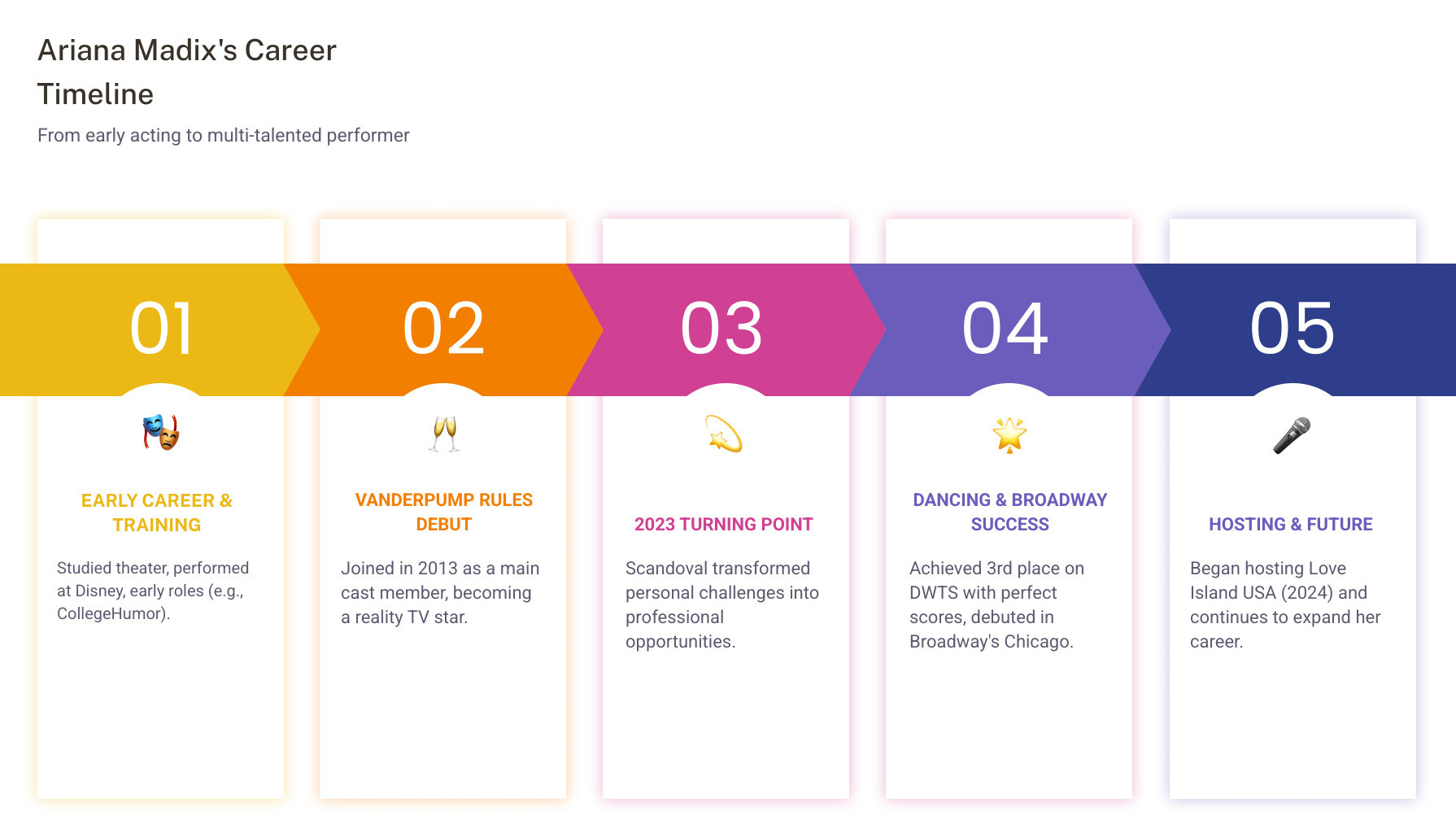 Ariana Madix's Career Timeline

From early acting to multi-talented performer

01

EARLY CAREER & TRAINING

Studied theater, performed at Disney, early roles (e.g., CollegeHumor).

02

VANDERPUMP RULES DEBUT

Joined in 2013 as a main cast member, becoming a reality TV star.

03

2023 TURNING POINT

Scandoval transformed personal challenges into professional opportunities.

04

DANCING & BROADWAY SUCCESS

Achieved 3rd place on DWTS with perfect scores, debuted in Broadway's Chicago.

05

HOSTING & FUTURE

Began hosting Love Island USA (2024) and continues to expand her career.